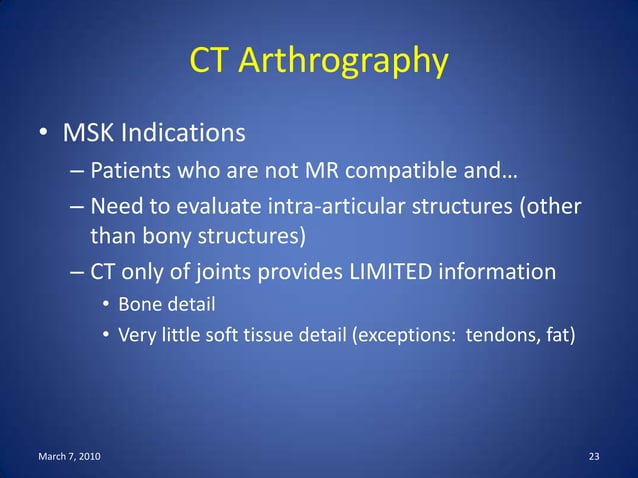 CT Arthrography

• MSK Indications
– Patients who are not MR compatible and…
– Need to evaluate intra-articular structures (other than bony structures)
– CT only of joints provides LIMITED information
• Bone detail
• Very little soft tissue detail (exceptions: tendons, fat)

March 7, 2010

23